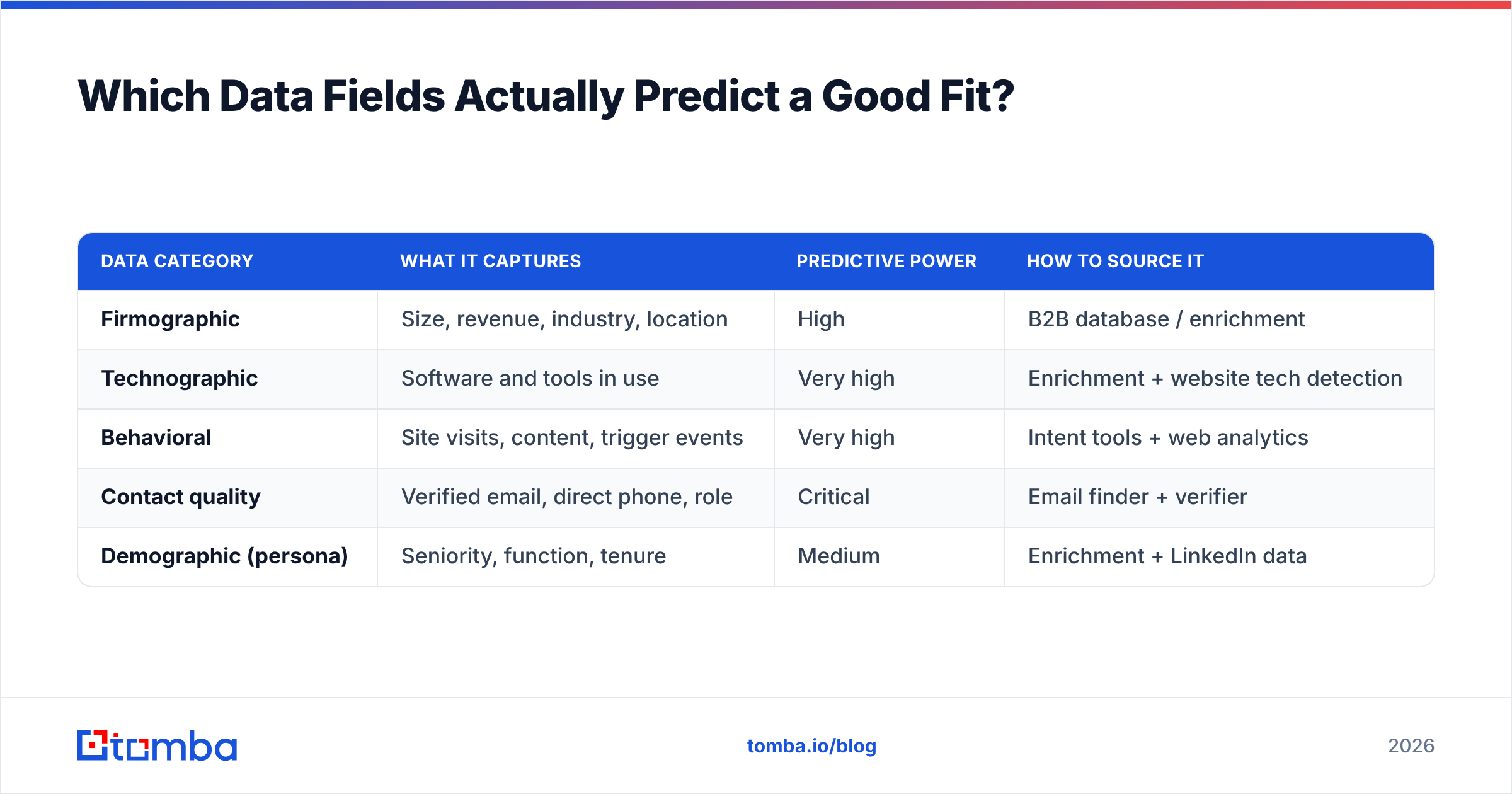 Which Data Fields Actually Predict a Good Fit?

| DATA CATEGORY | WHAT IT CAPTURES | PREDICTIVE POWER | HOW TO SOURCE IT |
|---|---|---|---|
| Firmographic | Size, revenue, industry, location | High | B2B database / enrichment |
| Technographic | Software and tools in use | Very high | Enrichment + website tech detection |
| Behavioral | Site visits, content, trigger events | Very high | Intent tools + web analytics |
| Contact quality | Verified email, direct phone, role | Critical | Email finder + verifier |
| Demographic (persona) | Seniority, function, tenure | Medium | Enrichment + LinkedIn data |

tomba

tomba.io/blog

2026